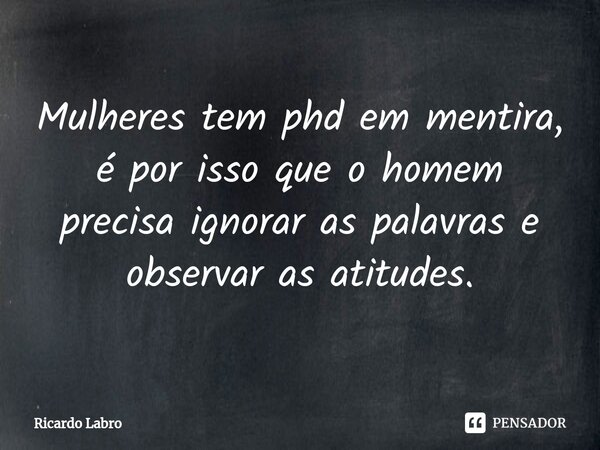 Mulheres tem phd em mentira, é por isso que o homem precisa ignorar as palavras e observar as atitudes.

Ricardo Labro

PENSADOR